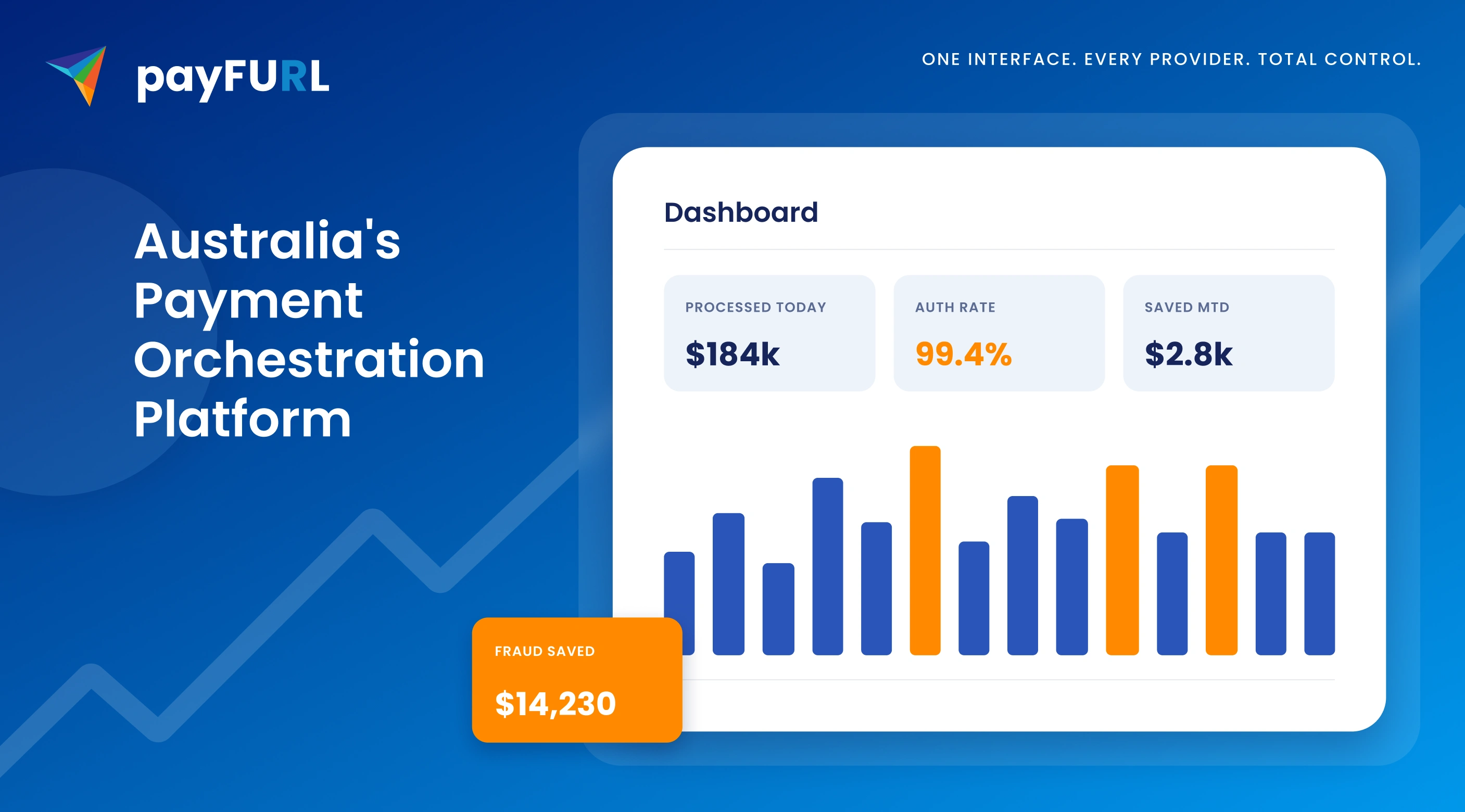 payFURL

ONE INTERFACE. EVERY PROVIDER. TOTAL CONTROL.

Australia's Payment Orchestration Platform

Dashboard

PROCESSED TODAY
$184k

AUTH RATE
99.4%

SAVED MTD
$2.8k

FRAUD SAVED
$14,230